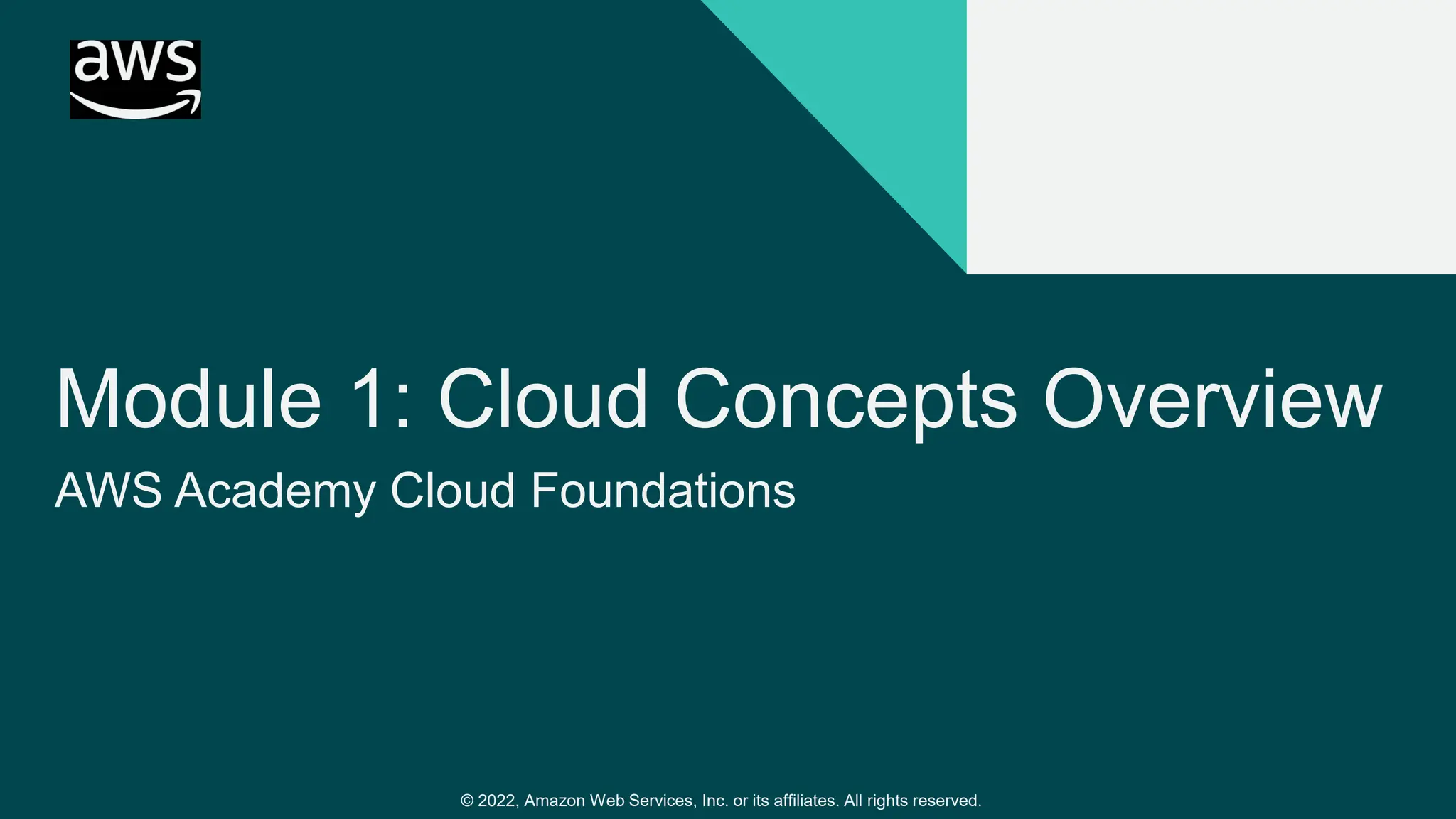 aws

Module 1: Cloud Concepts Overview

AWS Academy Cloud Foundations

© 2022, Amazon Web Services, Inc. or its affiliates. All rights reserved.